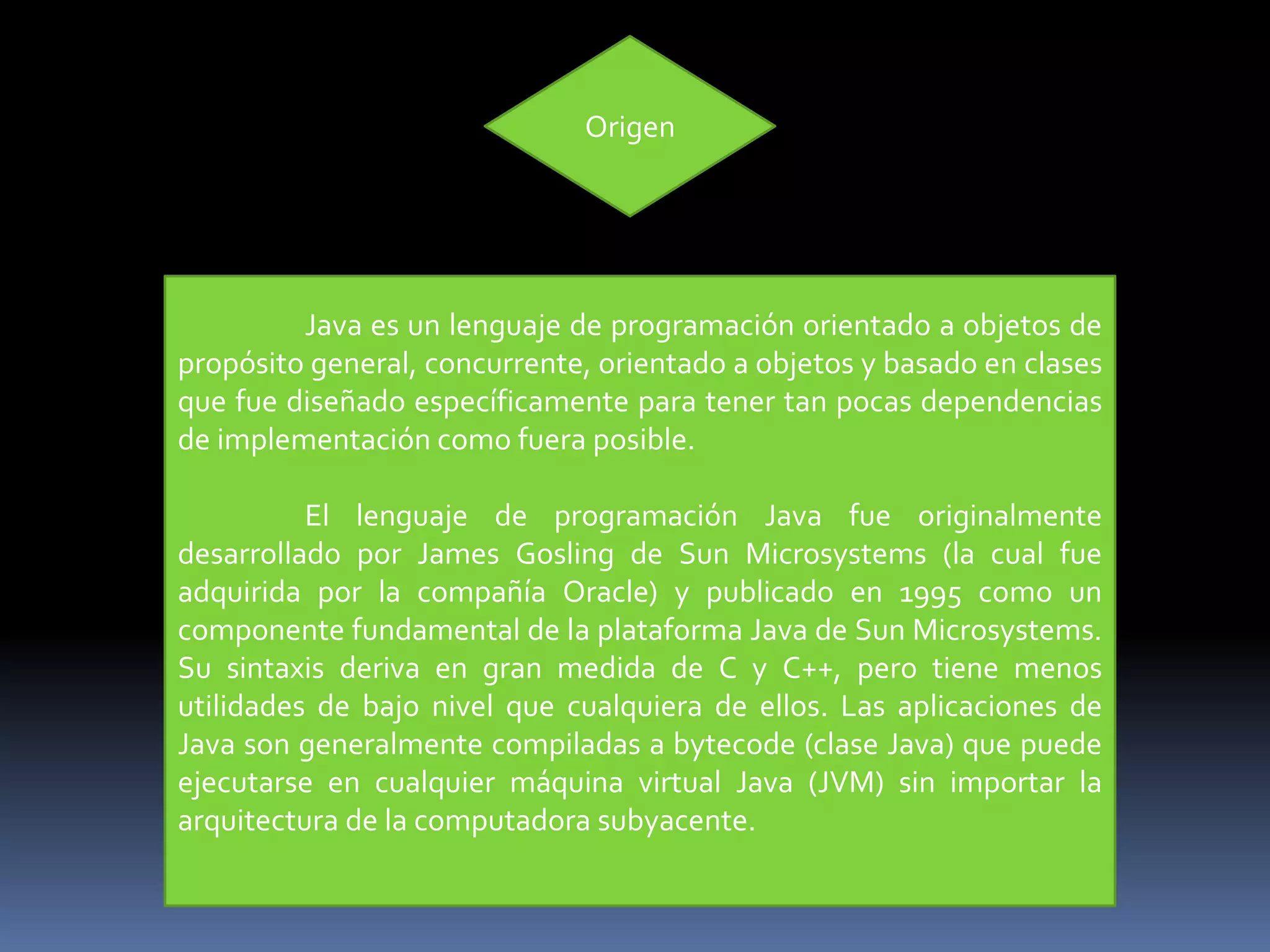 Origen

Java es un lenguaje de programación orientado a objetos de propósito general, concurrente, orientado a objetos y basado en clases que fue diseñado específicamente para tener tan pocas dependencias de implementación como fuera posible.

El lenguaje de programación Java fue originalmente desarrollado por James Gosling de Sun Microsystems (la cual fue adquirida por la compañía Oracle) y publicado en 1995 como un componente fundamental de la plataforma Java de Sun Microsystems. Su sintaxis deriva en gran medida de C y C++, pero tiene menos utilidades de bajo nivel que cualquiera de ellos. Las aplicaciones de Java son generalmente compiladas a bytecode (clase Java) que puede ejecutarse en cualquier máquina virtual Java (JVM) sin importar la arquitectura de la computadora subyacente.